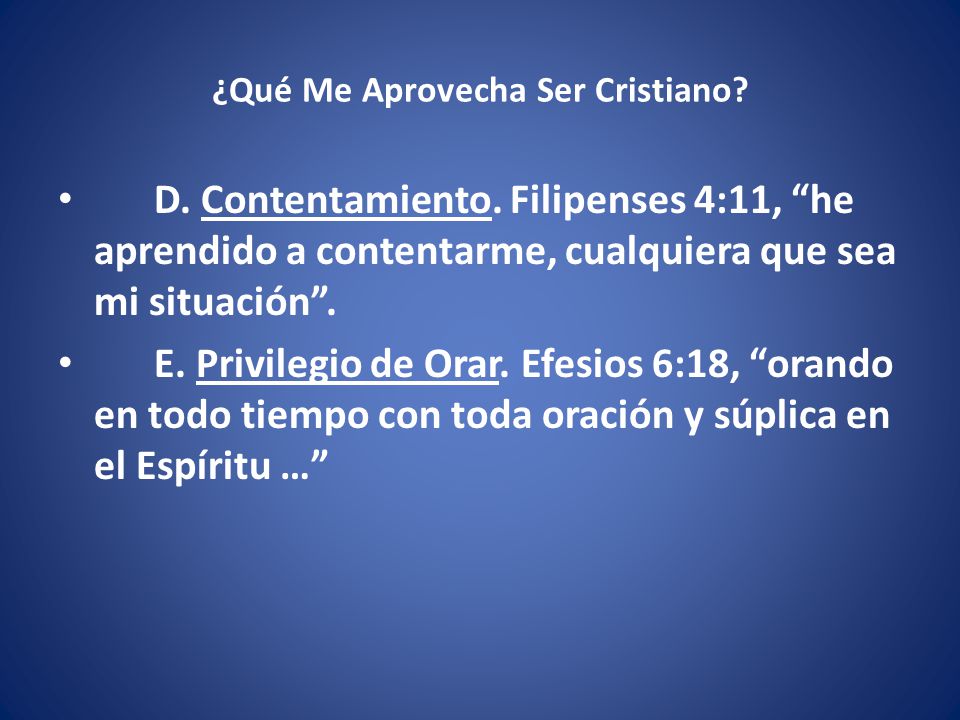 ¿Qué Me Aprovecha Ser Cristiano?

• D. Contentamiento. Filipenses 4:11, “he aprendido a contentarme, cualquiera que sea mi situación”.

• E. Privilegio de Orar. Efesios 6:18, “orando en todo tiempo con toda oración y súplica en el Espíritu …”